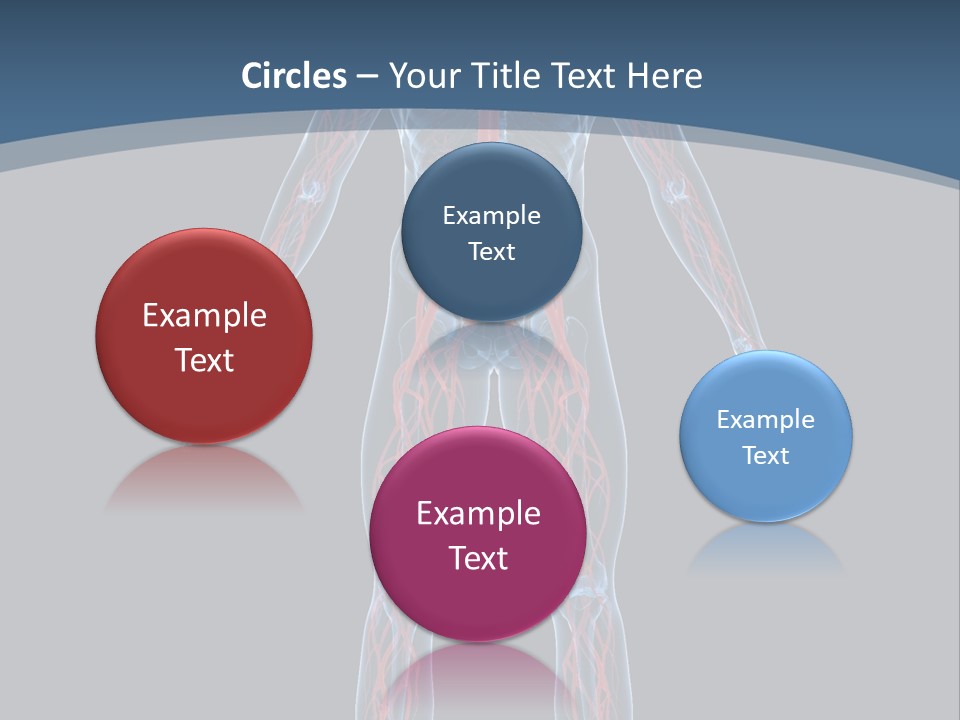 Circles – Your Title Text Here

Example Text

Example Text

Example Text

Example Text